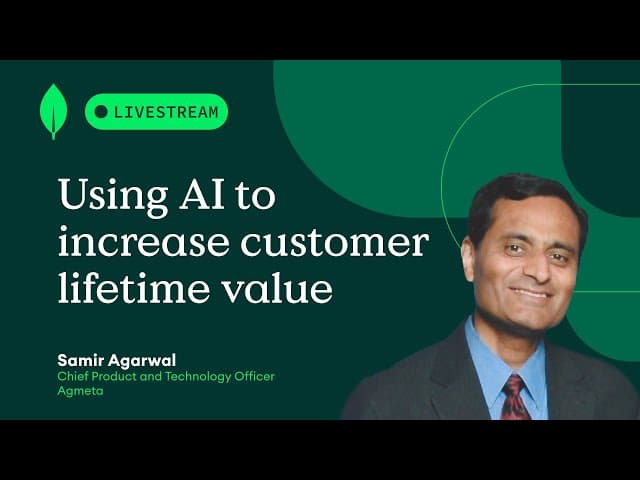 LIVESTREAM

Using AI to increase customer lifetime value

Samir Agarwal
Chief Product and Technology Officer
Agmeta